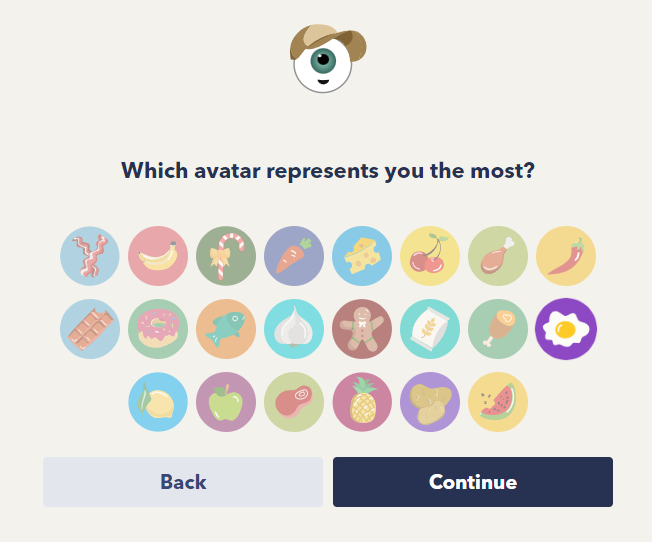 Which avatar represents you the most?

Back

Continue